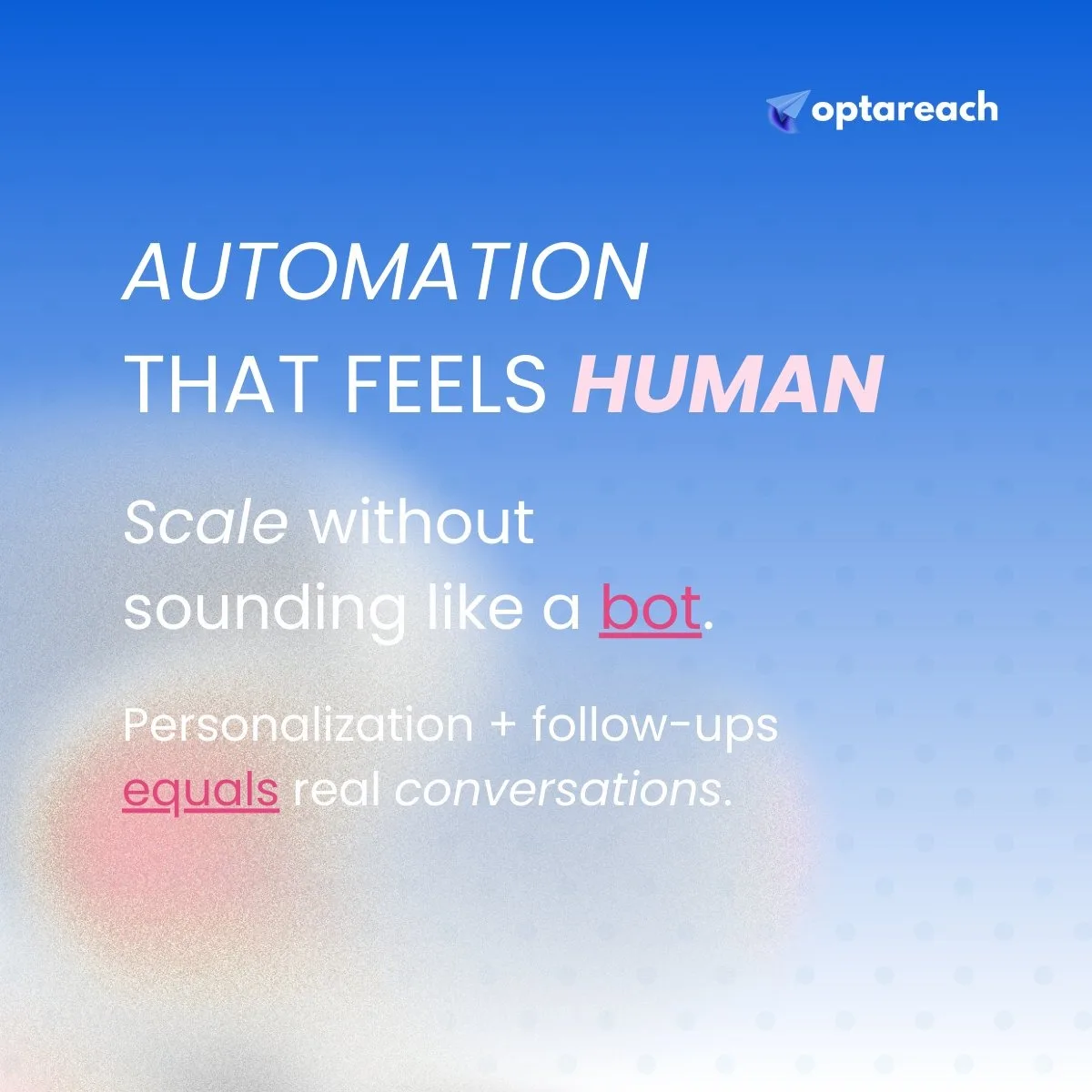 optareach

AUTOMATION THAT FEELS HUMAN

Scale without sounding like a bot.

Personalization + follow-ups equals real conversations.